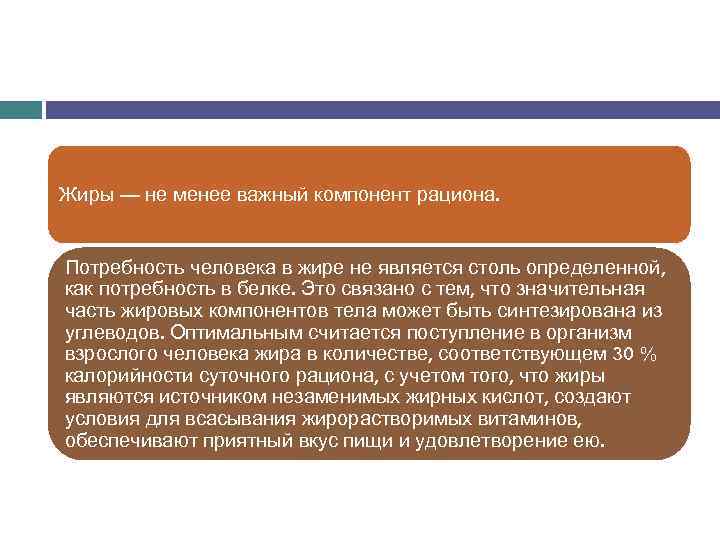 Жиры — не менее важный компонент рациона.

Потребность человека в жире не является столь определенной, как потребность в белке. Это связано с тем, что значительная часть жировых компонентов тела может быть синтезирована из углеводов. Оптимальным считается поступление в организм взрослого человека жира в количестве, соответствующем 30 % калорийности суточного рациона, с учетом того, что жиры являются источником незаменимых жирных кислот, создают условия для всасывания жирорастворимых витаминов, обеспечивают приятный вкус пищи и удовлетворение ею.